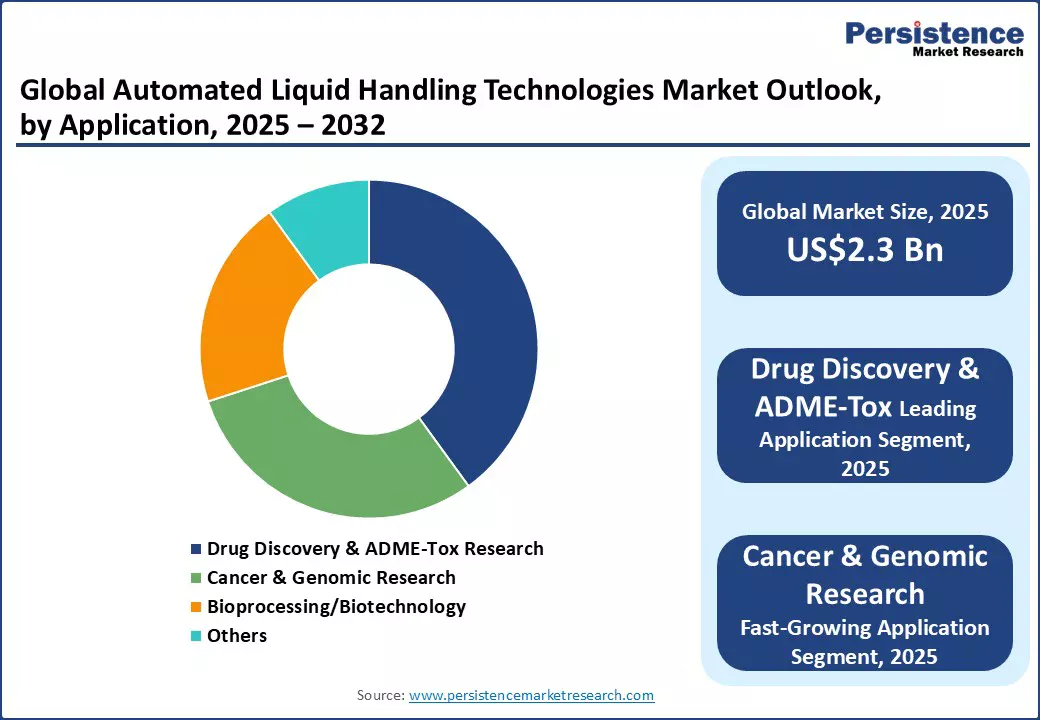 Persistence
Market Research

Global Automated Liquid Handling Technologies Market Outlook, by Application, 2025 – 2032

Drug Discovery & ADME-Tox Research
Cancer & Genomic Research
Bioprocessing/Biotechnology
Others

Global Market Size, 2025
US$2.3 Bn

Drug Discovery & ADME-Tox Leading Application Segment, 2025

Cancer & Genomic Research
Fast-Growing Application Segment, 2025

Source: www.persistencemarketresearch.com